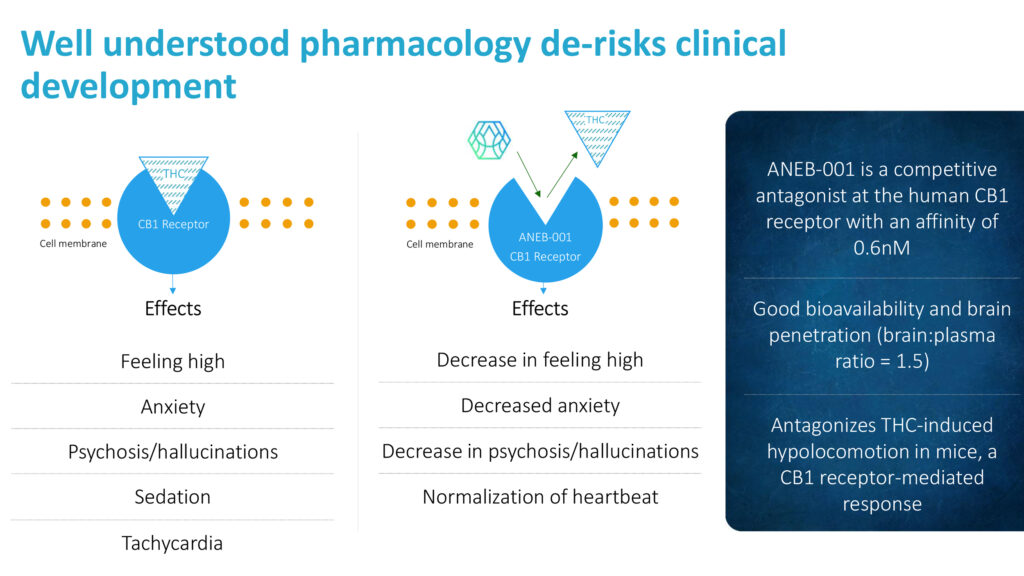 Well understood pharmacology de-risks clinical development

THC

CB1 Receptor

Cell membrane

Effects

Feeling high

Anxiety

Psychosis/hallucinations

Sedation

Tachycardia

THC

ANEB-001

CB1 Receptor

Cell membrane

Effects

Decrease in feeling high

Decreased anxiety

Decrease in psychosis/hallucinations

Normalization of heartbeat

ANEB-001 is a competitive antagonist at the human CB1 receptor with an affinity of 0.6nM

Good bioavailability and brain penetration (brain:plasma ratio = 1.5)

Antagonizes THC-induced hypolocomotion in mice, a CB1 receptor-mediated response